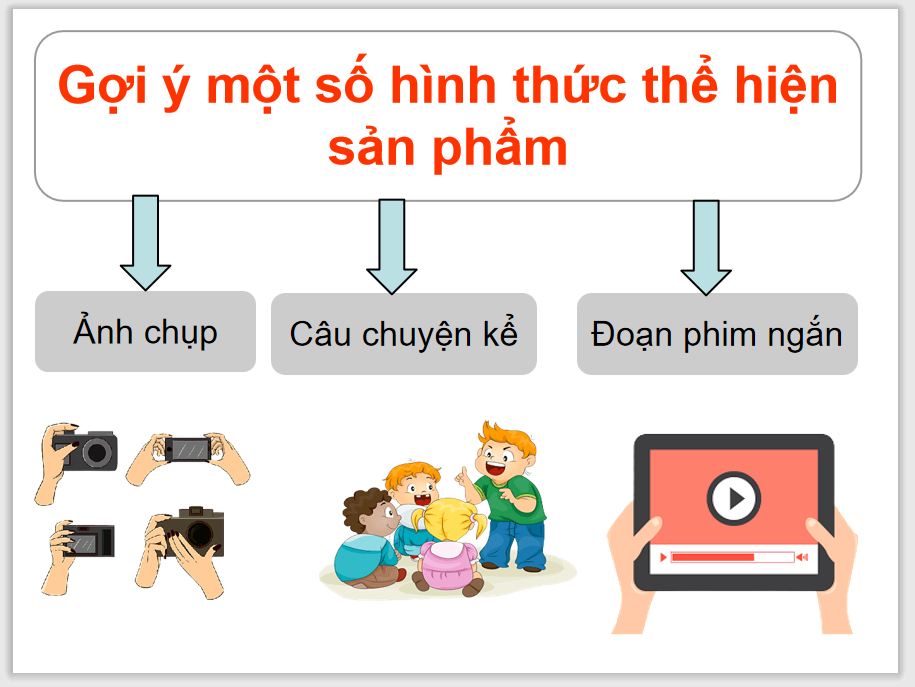 Gợi ý một số hình thức thể hiện sản phẩm

Ảnh chụp

Câu chuyện kể

Đoạn phim ngắn